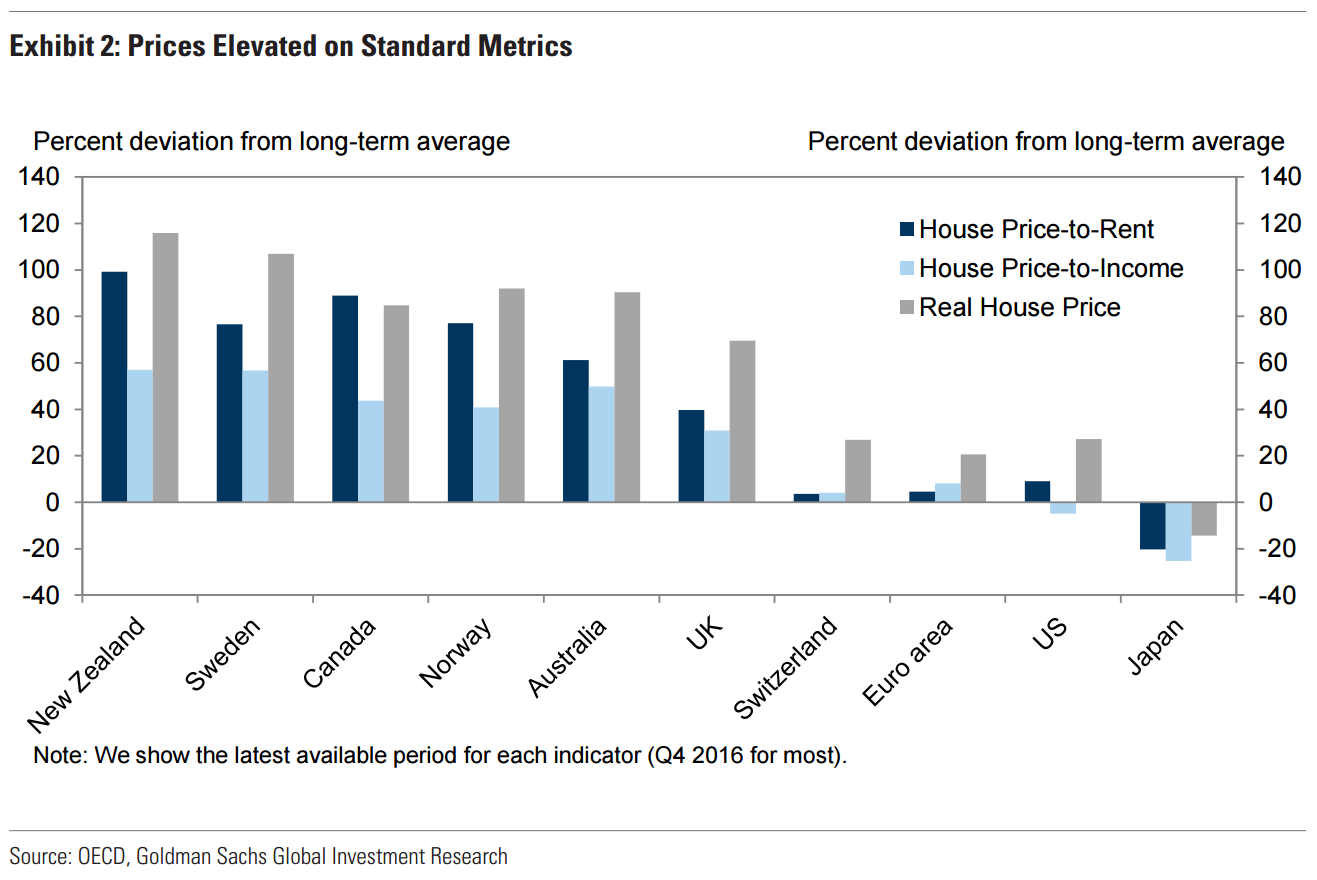 Exhibit 2: Prices Elevated on Standard Metrics

Percent deviation from long-term average

Percent deviation from long-term average

140
120
100
80
60
40
20
0
-20
-40

140
120
100
80
60
40
20
0
-20
-40

House Price-to-Rent
House Price-to-Income
Real House Price

New Zealand
Sweden
Canada
Norway
Australia
UK
Switzerland
Euro area
US
Japan

Note: We show the latest available period for each indicator (Q4 2016 for most).

Source: OECD, Goldman Sachs Global Investment Research